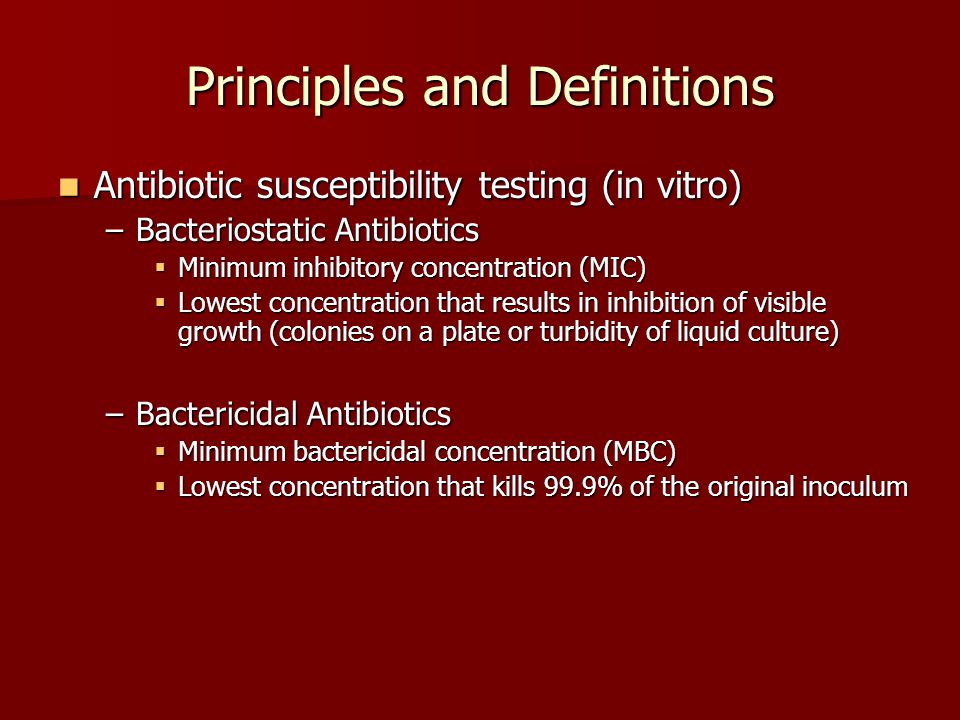 Principles and Definitions

Antibiotic susceptibility testing (in vitro)

– Bacteriostatic Antibiotics

Minimum inhibitory concentration (MIC)

Lowest concentration that results in inhibition of visible growth (colonies on a plate or turbidity of liquid culture)

– Bactericidal Antibiotics

Minimum bactericidal concentration (MBC)

Lowest concentration that kills 99.9% of the original inoculum